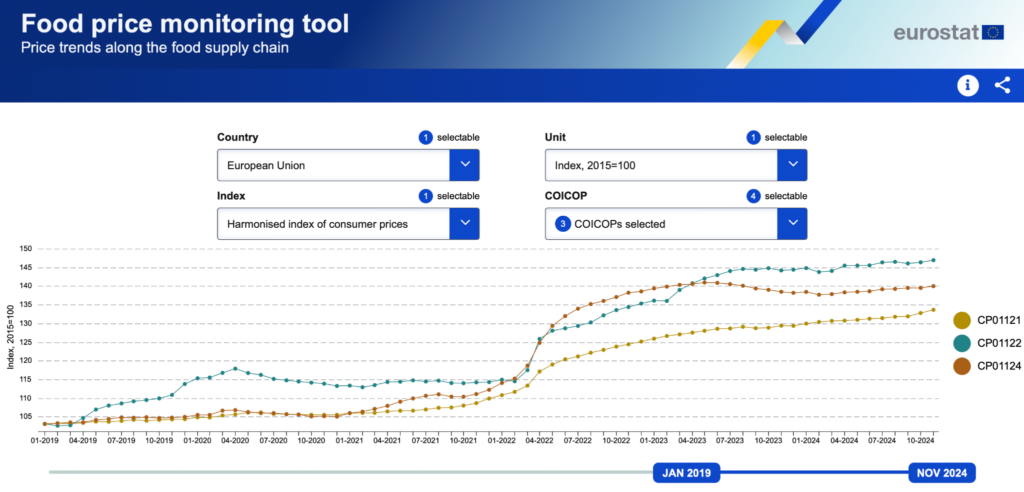 Food price monitoring tool
Price trends along the food supply chain

eurostat

Country
1 selectable
European Union

Unit
1 selectable
Index, 2015=100

Index
1 selectable
Harmonised index of consumer prices

COICOP
4 selectable
3 COICOPs selected

Index, 2015=100

150
145
140
135
130
125
120
115
110
105

01-2019 04-2019 07-2019 10-2019 01-2020 04-2020 07-2020 10-2020 01-2021 04-2021 07-2021 10-2021 01-2022 04-2022 07-2022 10-2022 01-2023 04-2023 07-2023 10-2023 01-2024 04-2024 07-2024 10-2024

CP01121
CP01122
CP01124

JAN 2019
NOV 2024